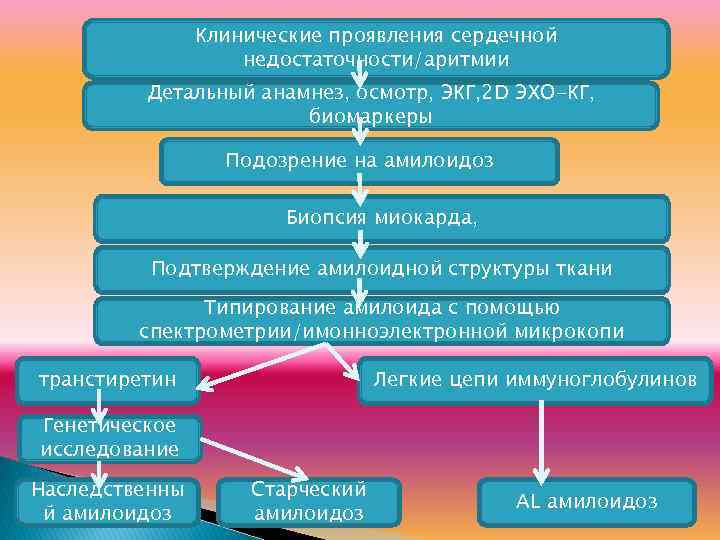 Клинические проявления сердечной недостаточности/аритмии

Детальный анамнез, осмотр, ЭКГ,2D ЭХО-КГ, биомаркеры

Подозрение на амилоидоз

Биопсия миокарда,

Подтверждение амилоидной структуры ткани

Типирование амилоида с помощью спектрометрии/имонноэлектронной микрокопи

транстиретин

Легкие цепи иммуноглобулинов

Генетическое исследование

Наследственны й амилоидоз

Старческий амилоидоз

AL амилоидоз